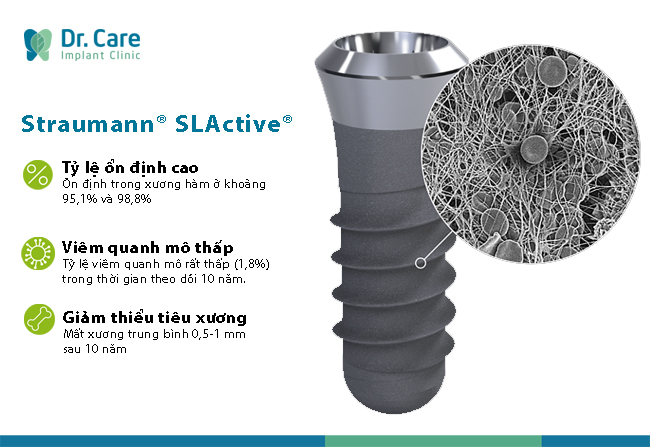 Dr. Care
Implant Clinic

Straumann® SLActive®

Tỷ lệ ổn định cao
Ổn định trong xương hàm ở khoảng 95,1% và 98,8%

Viêm quanh mô thấp
Tỷ lệ viêm quanh mô rất thấp (1,8%) trong thời gian theo dõi 10 năm.

Giảm thiểu tiêu xương
Mất xương trung bình 0,5-1 mm sau 10 năm